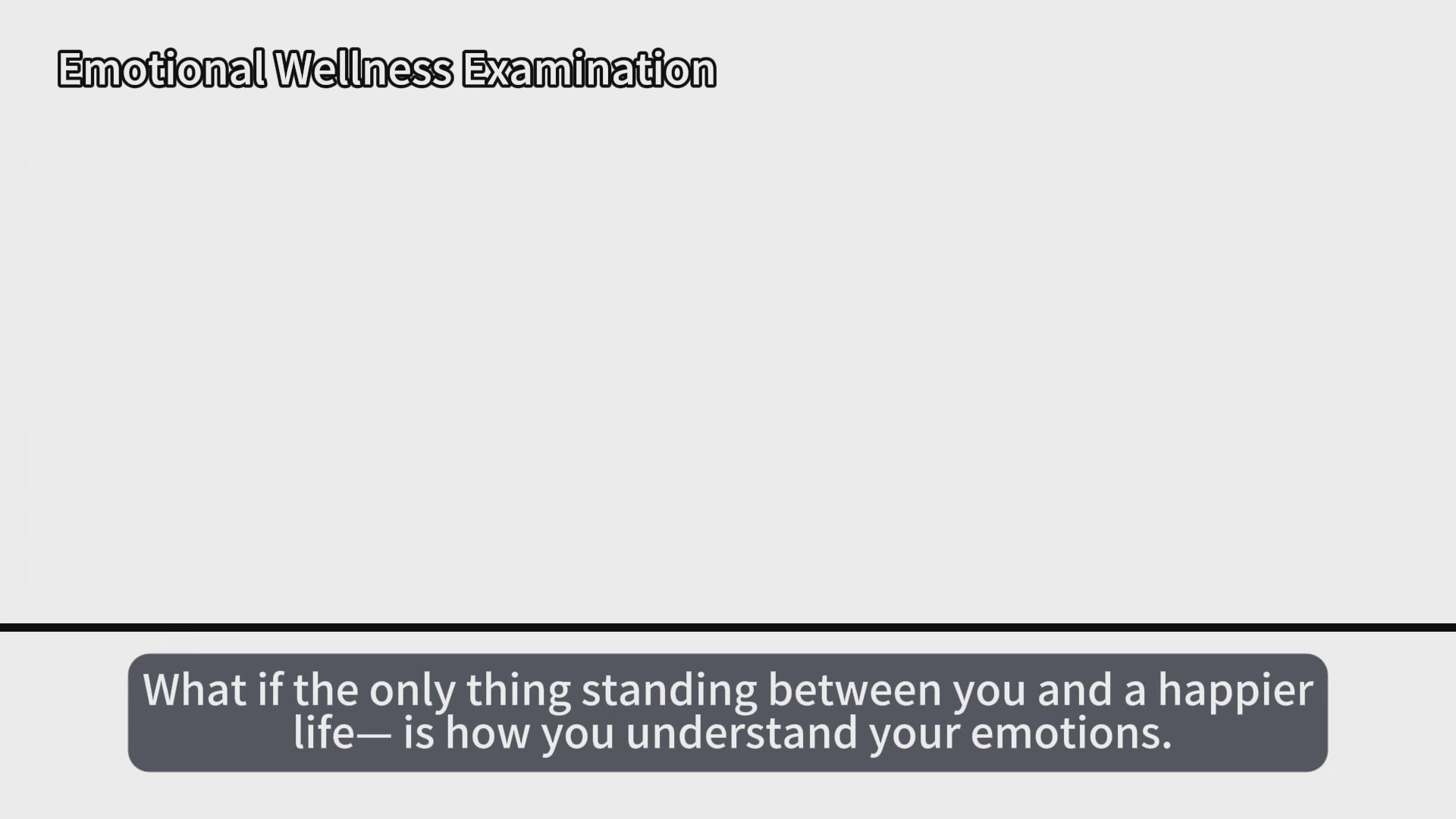 Emotional Wellness Examination

What if the only thing standing between you and a happier life— is how you understand your emotions.